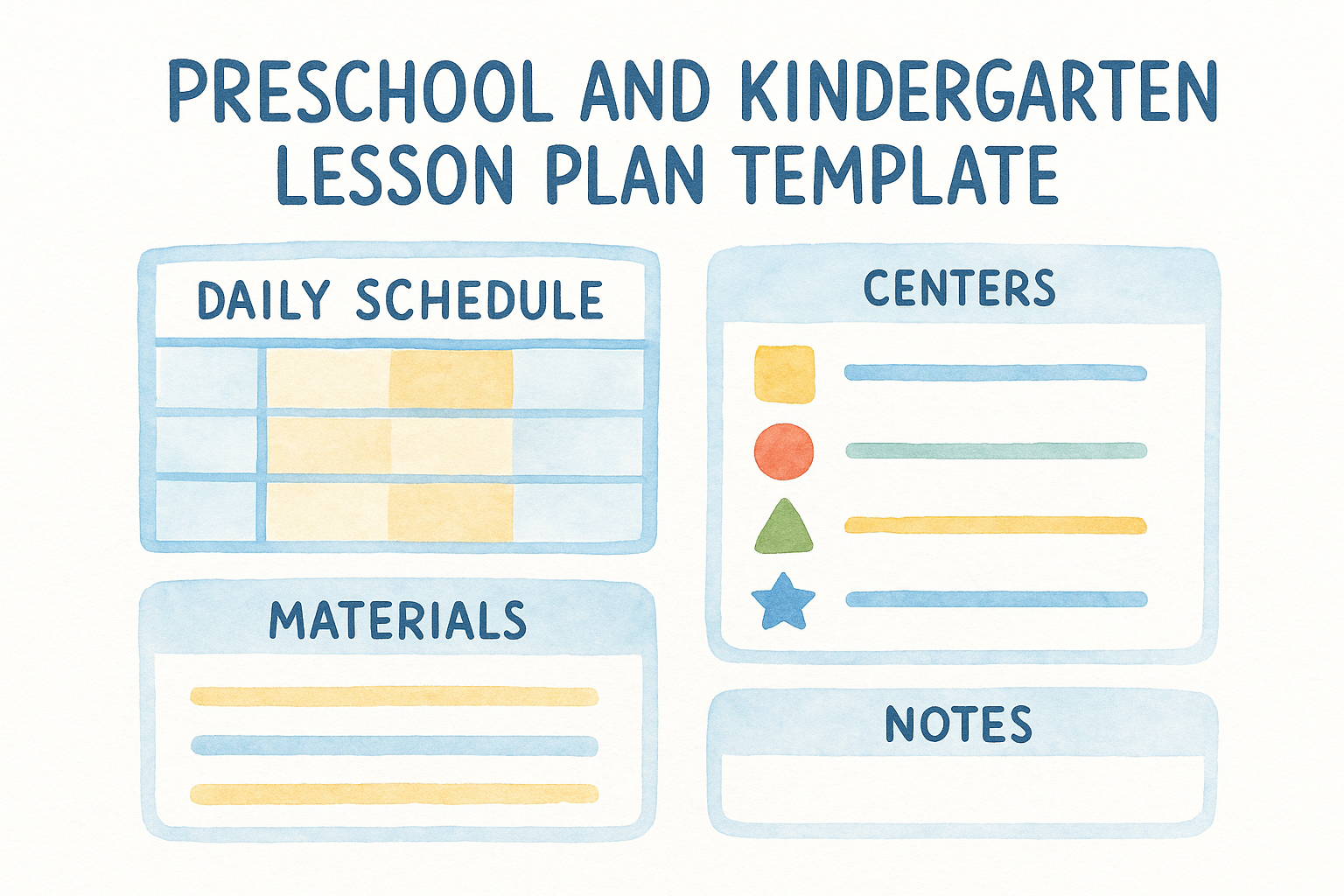 PRESCHOOL AND KINDERGARTEN LESSON PLAN TEMPLATE

DAILY SCHEDULE

MATERIALS

CENTERS

NOTES